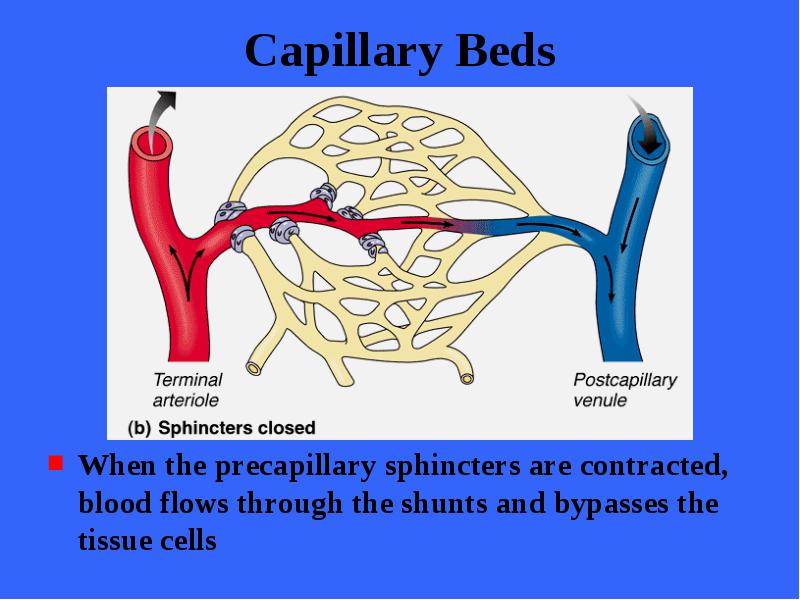 Capillary Beds

Terminal arteriole

Postcapillary venule

(b) Sphincters closed

When the precapillary sphincters are contracted, blood flows through the shunts and bypasses the tissue cells